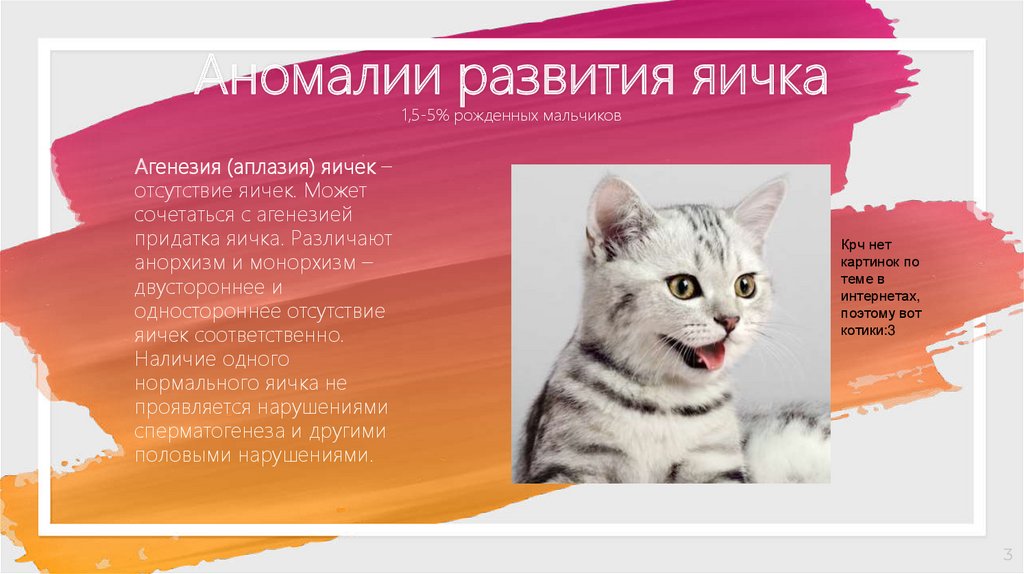 Аномалии развития яичка

1,5-5% рожденных мальчиков

Агенезия (аплазия) яичек – отсутствие яичек. Может сочетаться с агенезией придатка яичка. Различают анорхизм и монорхизм – двустороннее и одностороннее отсутствие яичек соответственно. Наличие одного нормального яичка не проявляется нарушениями сперматогенеза и другими половыми нарушениями.

Крч нет картинок по теме в интернетах, поэтому вот котики:3

3